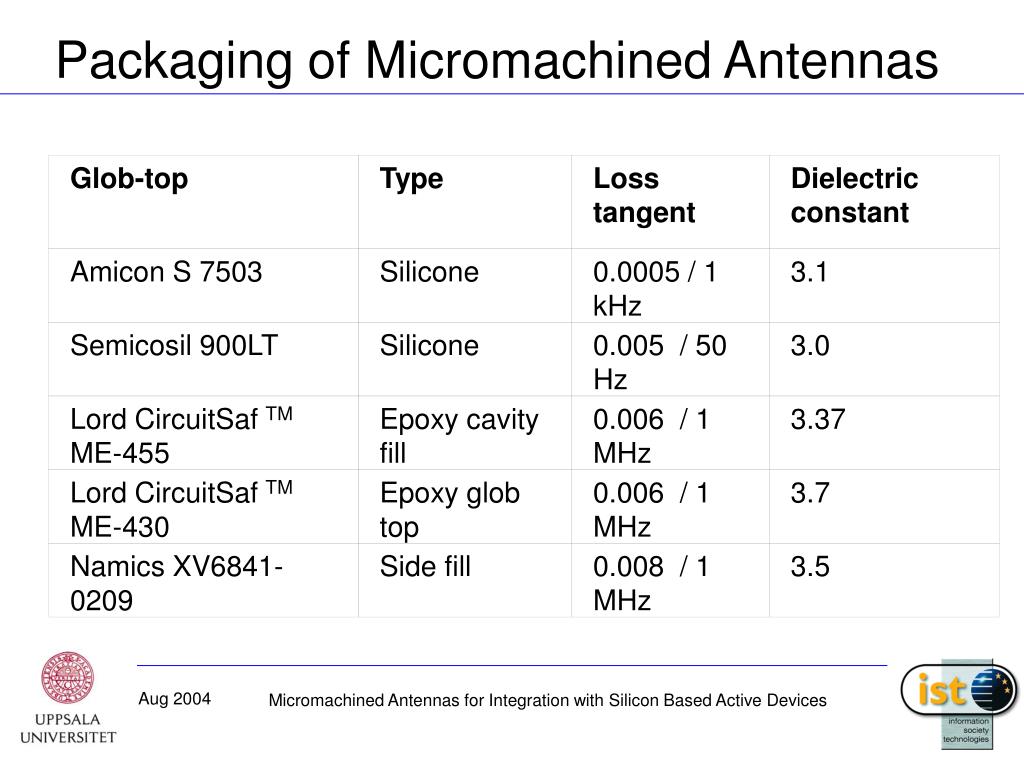 Packaging of Micromachined Antennas

| Glob-top | Type | Loss tangent | Dielectric constant |
|---|---|---|---|
| Amicon S 7503 | Silicone | 0.0005 / 1 kHz | 3.1 |
| Semicosil 900LT | Silicone | 0.005 / 50 Hz | 3.0 |
| Lord CircuitSaf $^{TM}$ ME-455 | Epoxy cavity fill | 0.006 / 1 MHz | 3.37 |
| Lord CircuitSaf $^{TM}$ ME-430 | Epoxy glob top | 0.006 / 1 MHz | 3.7 |
| Namics XV6841-0209 | Side fill | 0.008 / 1 MHz | 3.5 |

UPPSALA UNIVERSITET

Aug 2004

Micromachined Antennas for Integration with Silicon Based Active Devices

ist
information society technologies